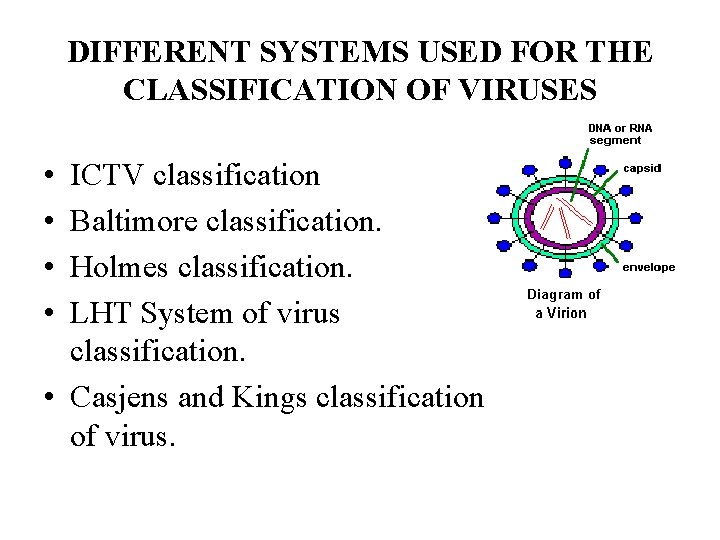 DIFFERENT SYSTEMS USED FOR THE CLASSIFICATION OF VIRUSES

• ICTV classification
• Baltimore classification.
• Holmes classification.
• LHT System of virus classification.
• Casjens and Kings classification of virus.

DNA or RNA segment

capsid

envelope

Diagram of a Virion